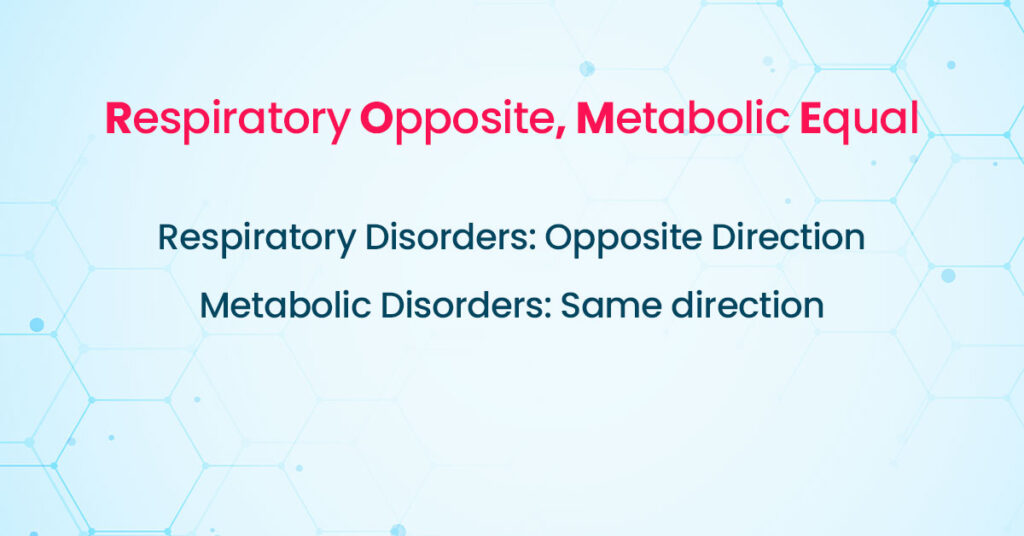 Respiratory Opposite, Metabolic Equal

Respiratory Disorders: Opposite Direction

Metabolic Disorders: Same direction